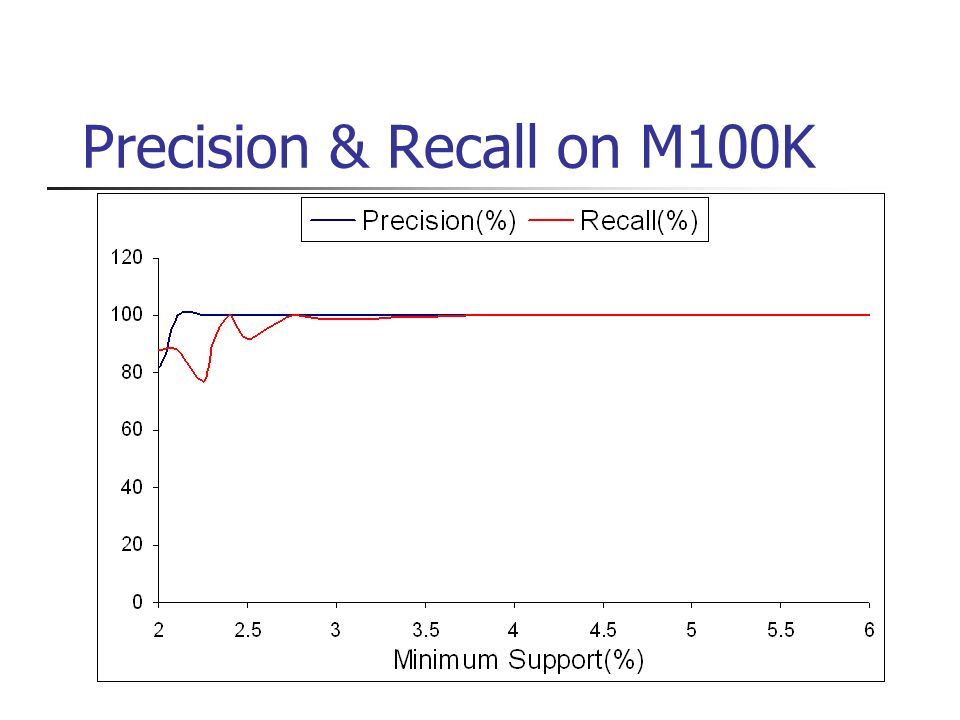 Precision & Recall on M100K

Precision(%) Recall(%)

120
100
80
60
40
20
0

2
2.5
3
3.5
4
4.5
5
5.5
6

Minimum Support(%)